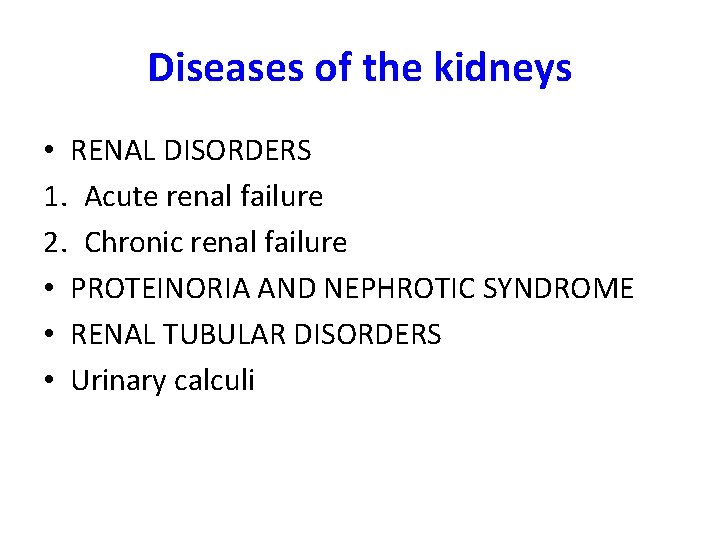 Diseases of the kidneys

• RENAL DISORDERS
1. Acute renal failure
2. Chronic renal failure
• PROTEINORIA AND NEPHROTIC SYNDROME
• RENAL TUBULAR DISORDERS
• Urinary calculi